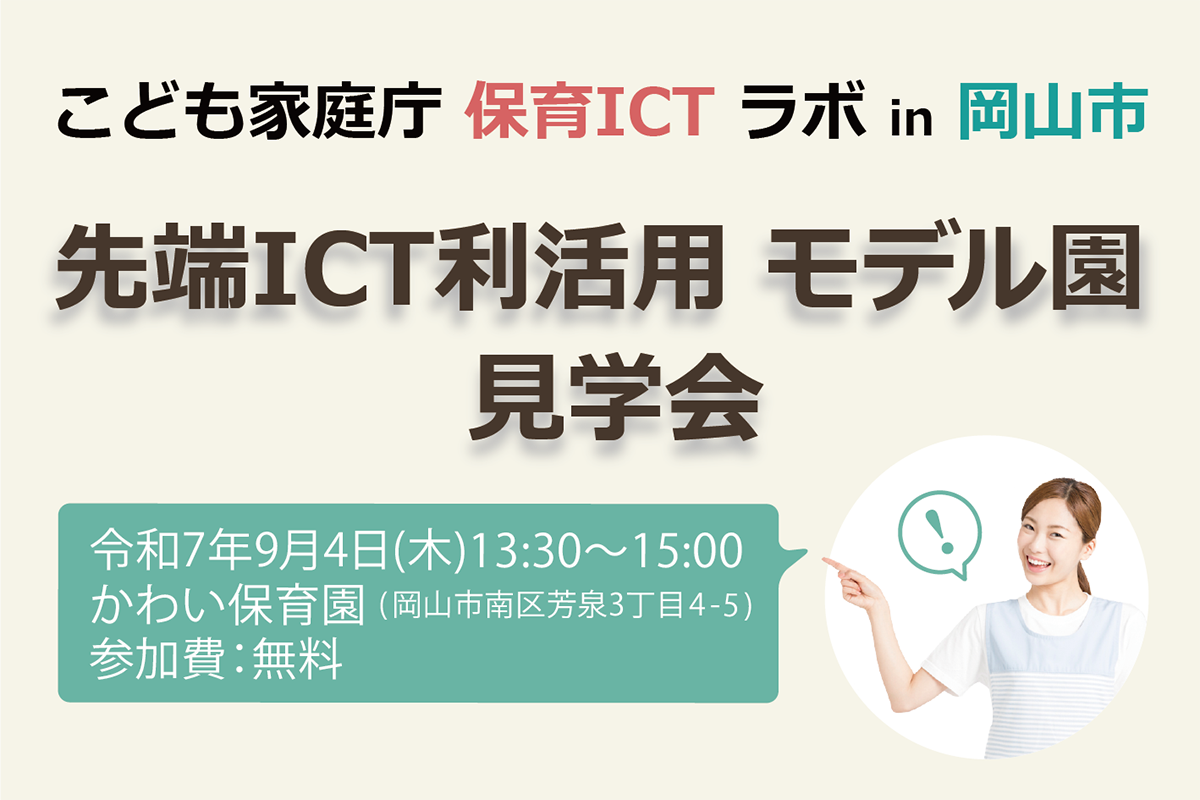 こども家庭庁 保育ICT ラボ in 岡山市

先端ICT利活用 モデル園
見学会

令和7年9月4日(木)13:30～15:00
かわい保育園（岡山市南区芳泉3丁目4-5）
参加費：無料

!